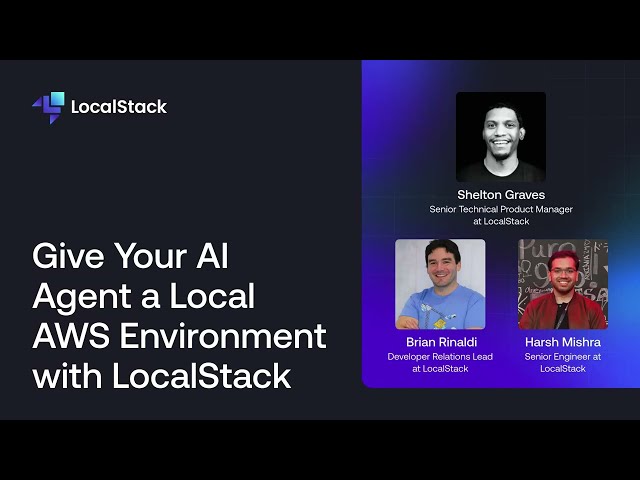 LocalStack

Give Your AI Agent a Local AWS Environment with LocalStack

Shelton Graves
Senior Technical Product Manager at LocalStack

Brian Rinaldi
Developer Relations Lead at LocalStack

Harsh Mishra
Senior Engineer at LocalStack